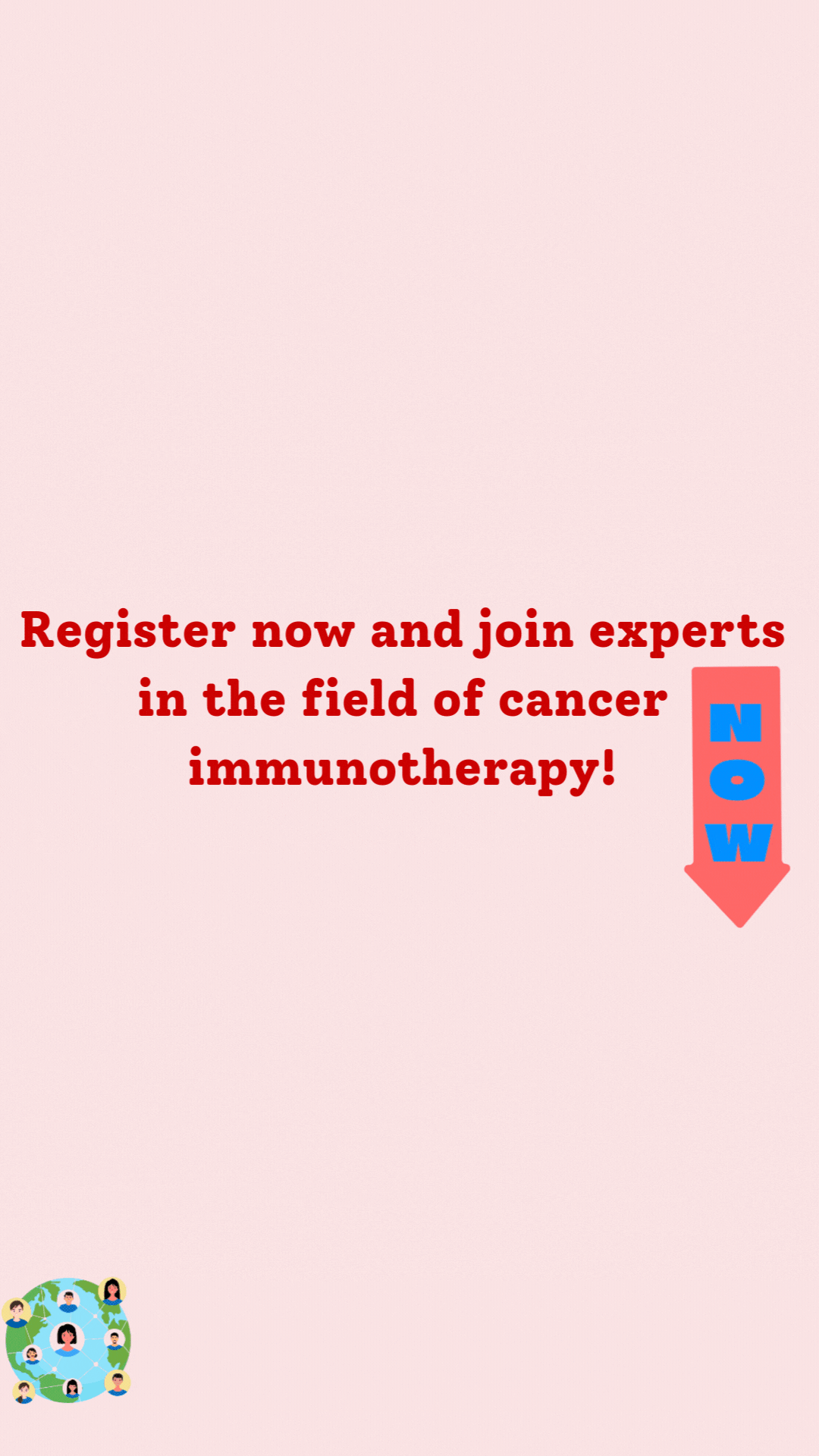 Register now and join experts in the field of cancer immunotherapy!

NOW